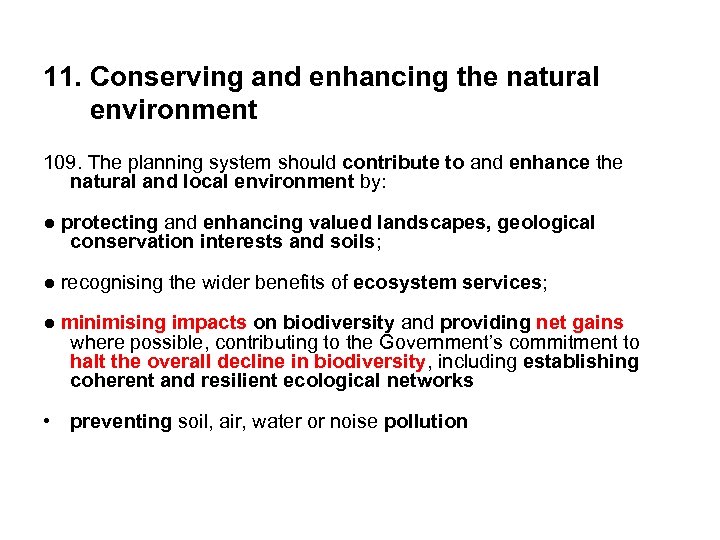 11. Conserving and enhancing the natural environment

109. The planning system should contribute to and enhance the natural and local environment by:

● protecting and enhancing valued landscapes, geological conservation interests and soils;

● recognising the wider benefits of ecosystem services;

● minimising impacts on biodiversity and providing net gains where possible, contributing to the Government's commitment to halt the overall decline in biodiversity, including establishing coherent and resilient ecological networks

• preventing soil, air, water or noise pollution